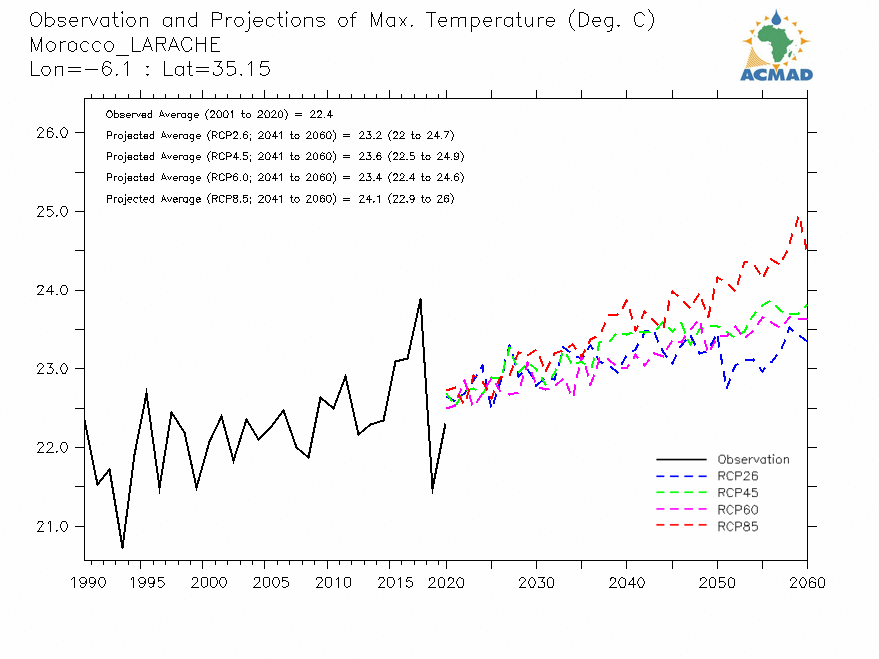 Observation and Projections of Max. Temperature (Deg. C)
Morocco_LARACHE
Lon=-6.1 : Lat=35.15

ACMAD

Observed Average (2001 to 2020) = 22.4
Projected Average (RCP2.6; 2041 to 2060) = 23.2 (22 to 24.7)
Projected Average (RCP4.5; 2041 to 2060) = 23.6 (22.5 to 24.9)
Projected Average (RCP6.0; 2041 to 2060) = 23.4 (22.4 to 24.6)
Projected Average (RCP8.5; 2041 to 2060) = 24.1 (22.9 to 26)

26.0
25.0
24.0
23.0
22.0
21.0

Observation
RCP26
RCP45
RCP60
RCP85

1990 1995 2000 2005 2010 2015 2020 2030 2040 2050 2060